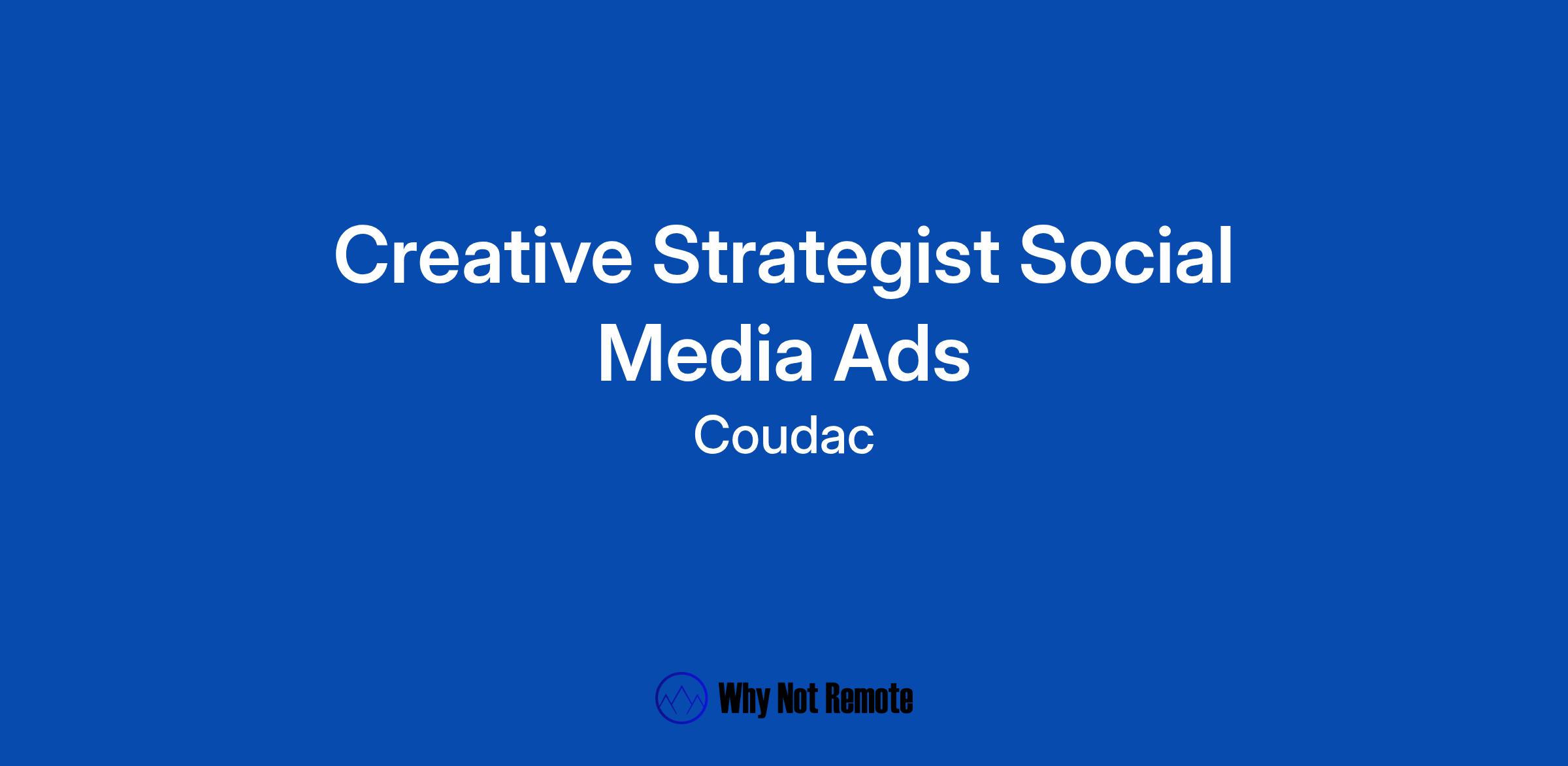 Creative Strategist Social Media Ads

Coudac

Why Not Remote